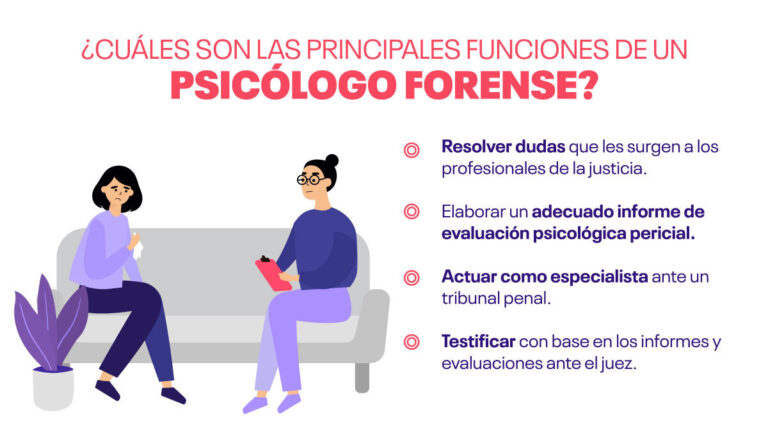 ¿CUÁLES SON LAS PRINCIPALES FUNCIONES DE UN PSICÓLOGO FORENSE?

Resolver dudas que les surgen a los profesionales de la justicia.

Elaborar un adecuado informe de evaluación psicológica pericial.

Actuar como especialista ante un tribunal penal.

Testificar con base en los informes y evaluaciones ante el juez.